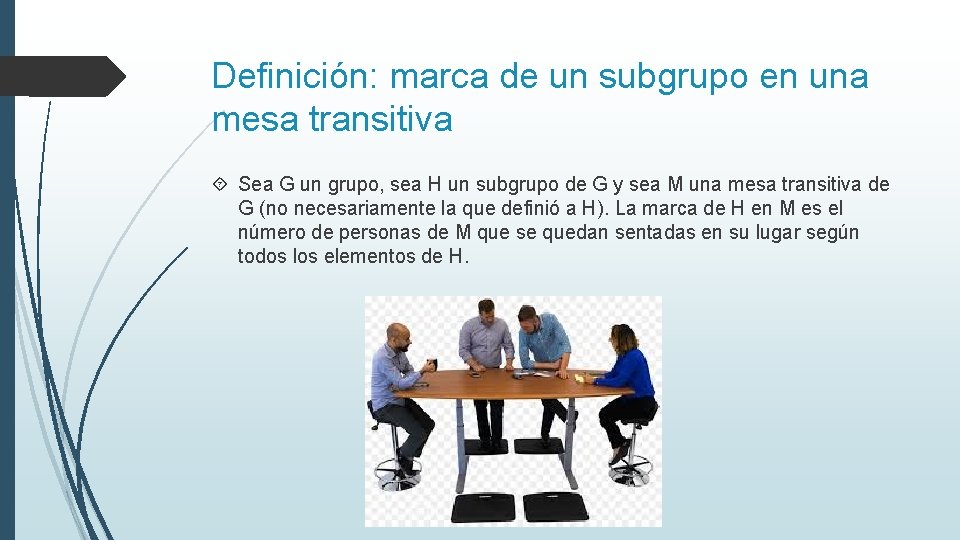 Definición: marca de un subgrupo en una mesa transitiva

Sea G un grupo, sea H un subgrupo de G y sea M una mesa transitiva de G (no necesariamente la que definió a H). La marca de H en M es el número de personas de M que se quedan sentadas en su lugar según todos los elementos de H.